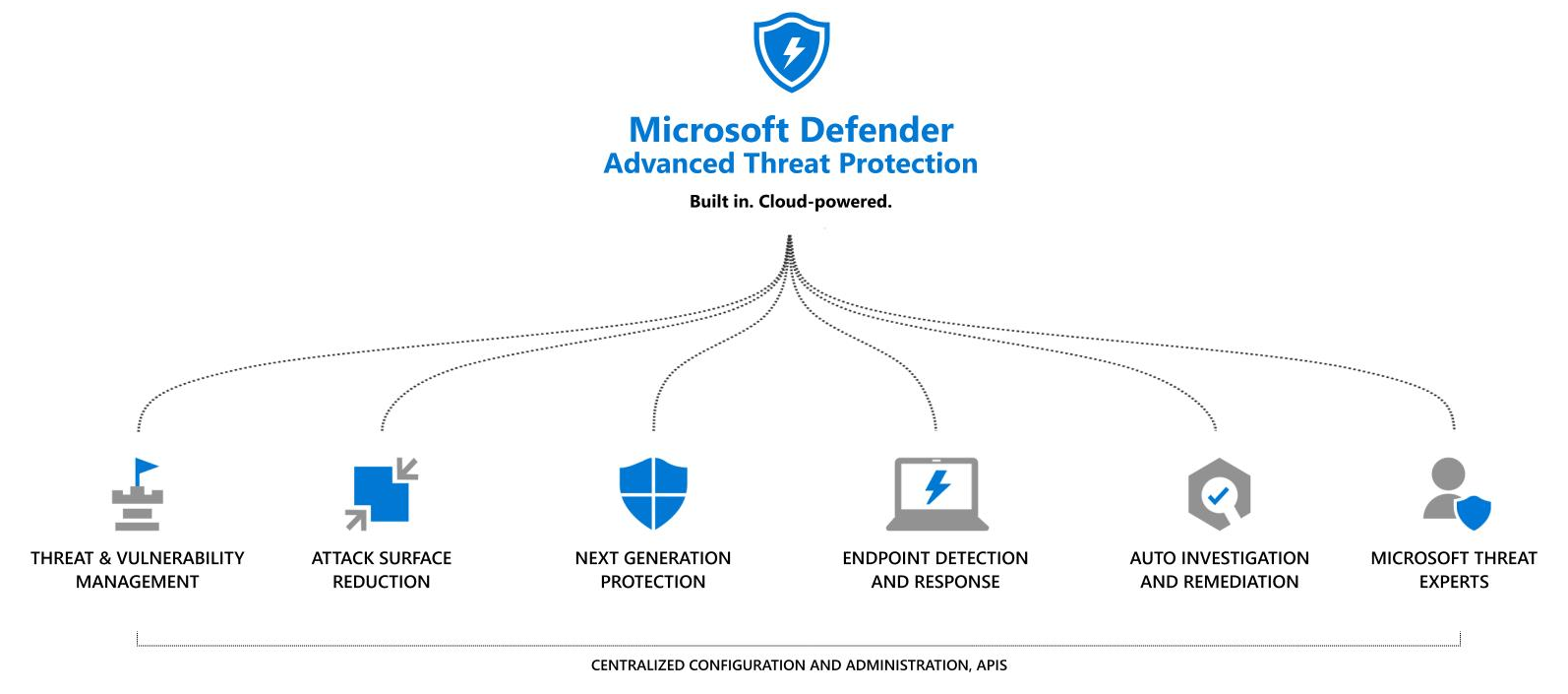 Microsoft Defender
Advanced Threat Protection

Built in. Cloud-powered.

THREAT & VULNERABILITY MANAGEMENT

ATTACK SURFACE REDUCTION

NEXT GENERATION PROTECTION

ENDPOINT DETECTION AND RESPONSE

AUTO INVESTIGATION AND REMEDIATION

MICROSOFT THREAT EXPERTS

CENTRALIZED CONFIGURATION AND ADMINISTRATION, APIS